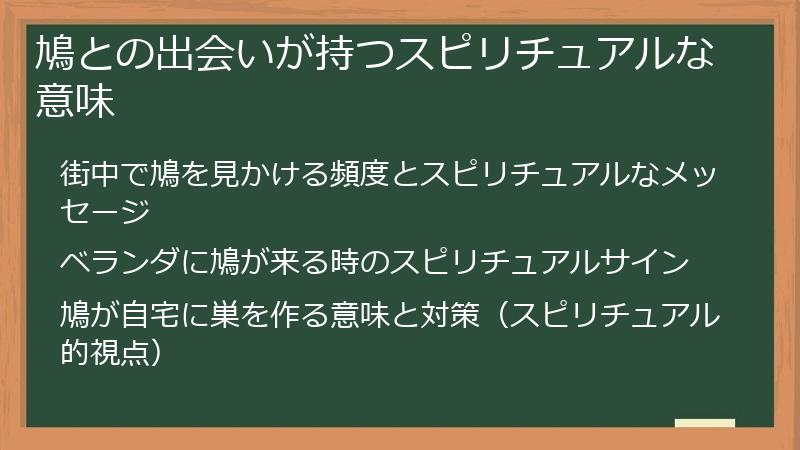 鳩との出会いが持つスピリチュアルな意味

街中で鳩を見かける頻度とスピリチュアルなメッセージ

ベランダに鳩が来る時のスピリチュアルサイン

鳩が自宅に巣を作る意味と対策（スピリチュアル的視点）